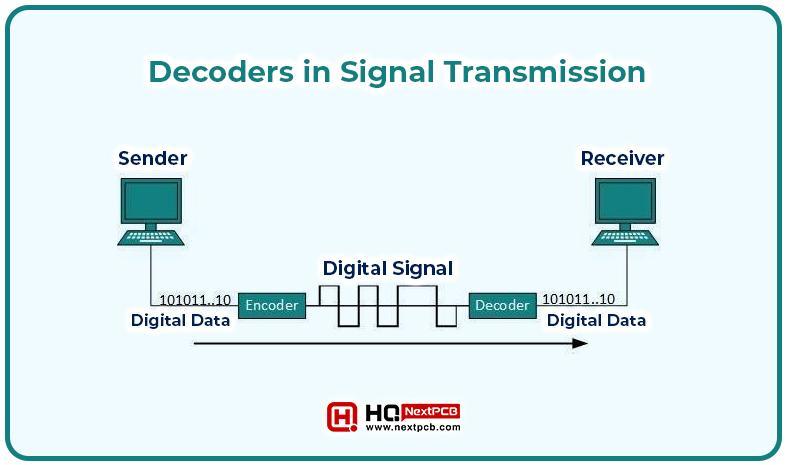 Decoders in Signal Transmission

Sender

Receiver

Digital Signal

101011..10

Digital Data

Encoder

Decoder

101011..10

Digital Data

HQ NextPCB
www.nextpcb.com